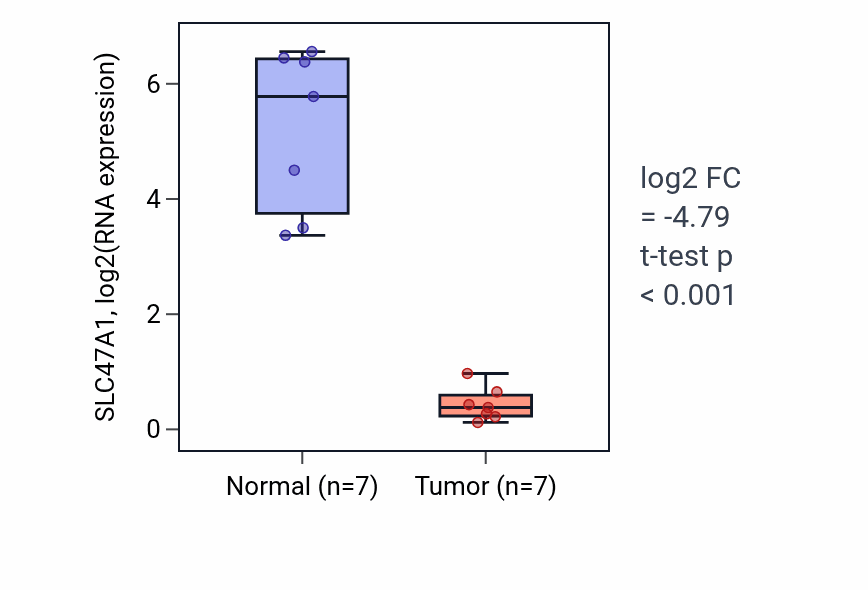 SLC47A1, log2(RNA expression)

6
4
2
0

Normal (n=7)
Tumor (n=7)

log2 FC
= -4.79
t-test p
< 0.001